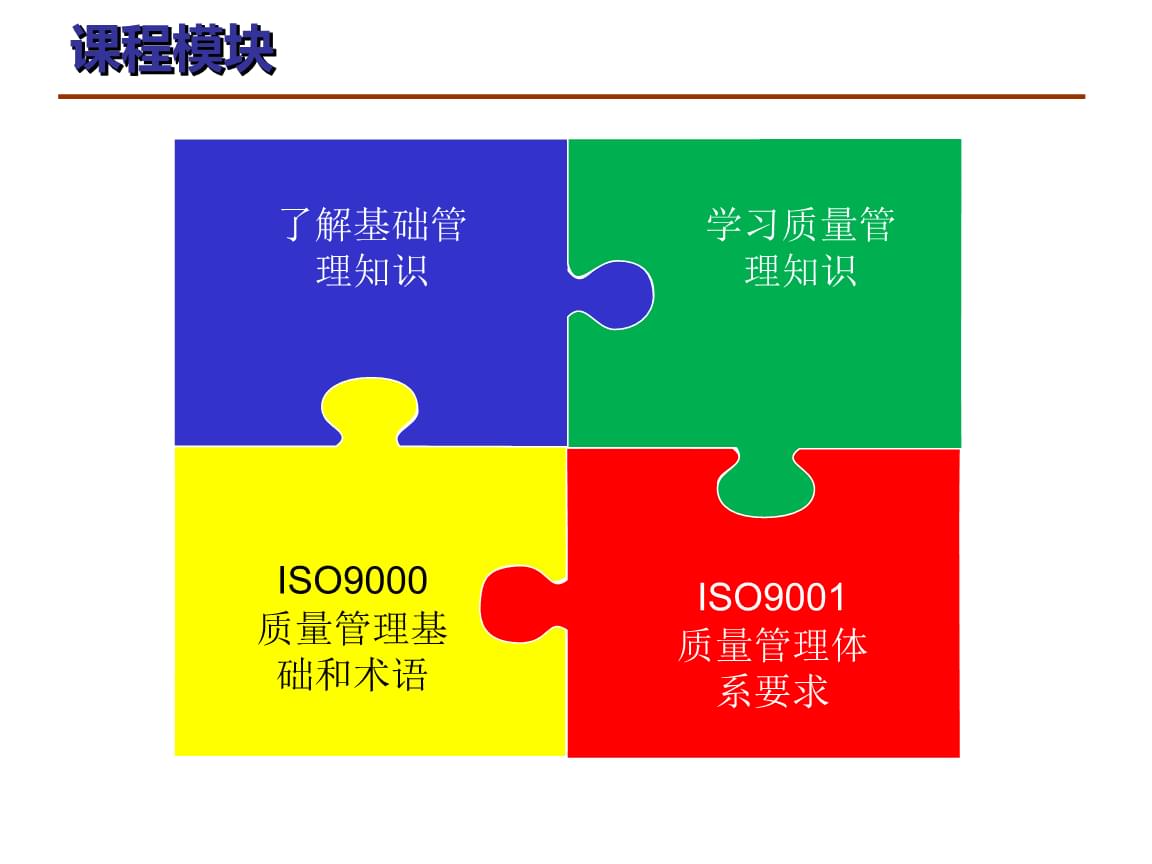 课程模块

了解基础管理知识

学习质量管理知识

ISO9000 质量管理基础和术语

ISO9001 质量管理体系要求